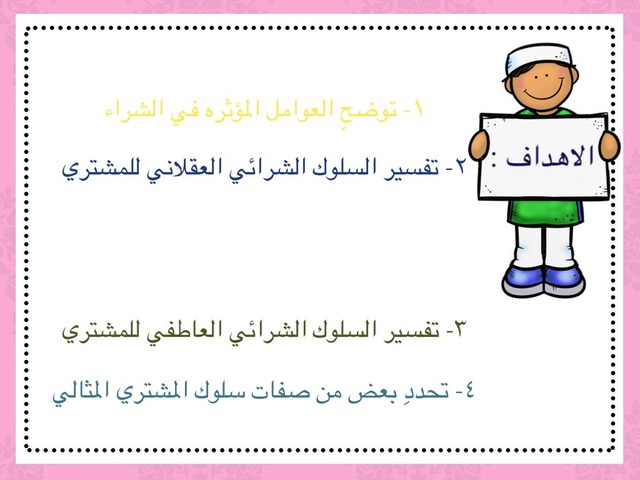 الاهداف :

١- توضحِ العوامل المؤثره في الشراء

٢- تفسير السلوك الشرائي العقلاني للمشتري

٣- تفسير السلوك الشرائي العاطفي للمشتري

٤- تحددِ بعض من صفات سلوك المشتري المثالي